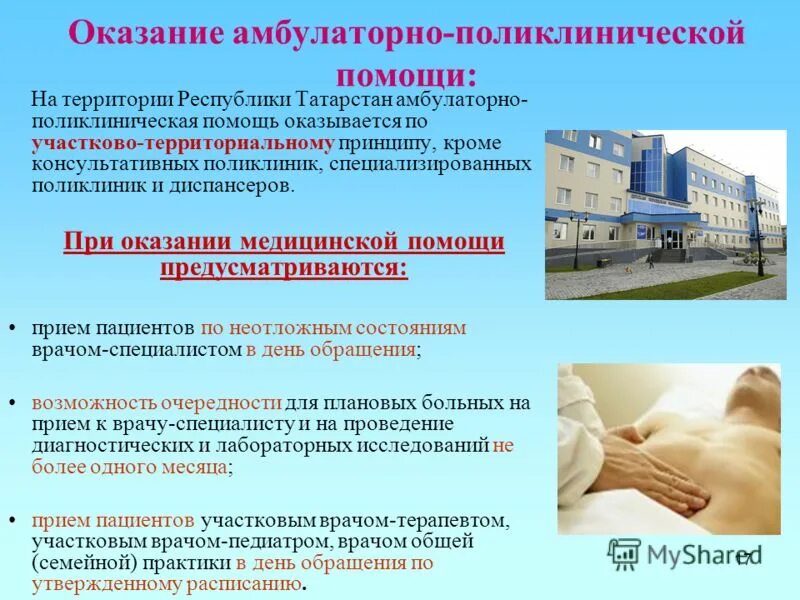 Оказание амбулаторно-поликлинической помощи:

На территории Республики Татарстан амбулаторно-поликлиническая помощь оказывается по участково-территориальному принципу, кроме консультативных поликлиник, специализированных поликлиник и диспансеров.

При оказании медицинской помощи предусматриваются:

• прием пациентов по неотложным состояниям врачом-специалистом в день обращения;

• возможность очередности для плановых больных на прием к врачу-специалисту и на проведение диагностических и лабораторных исследований не более одного месяца;

• прием пациентов участковым врачом-терапевтом, участковым врачом-педиатром, врачом общей (семейной) практики в день обращения по утвержденному расписанию.

MyShared

17